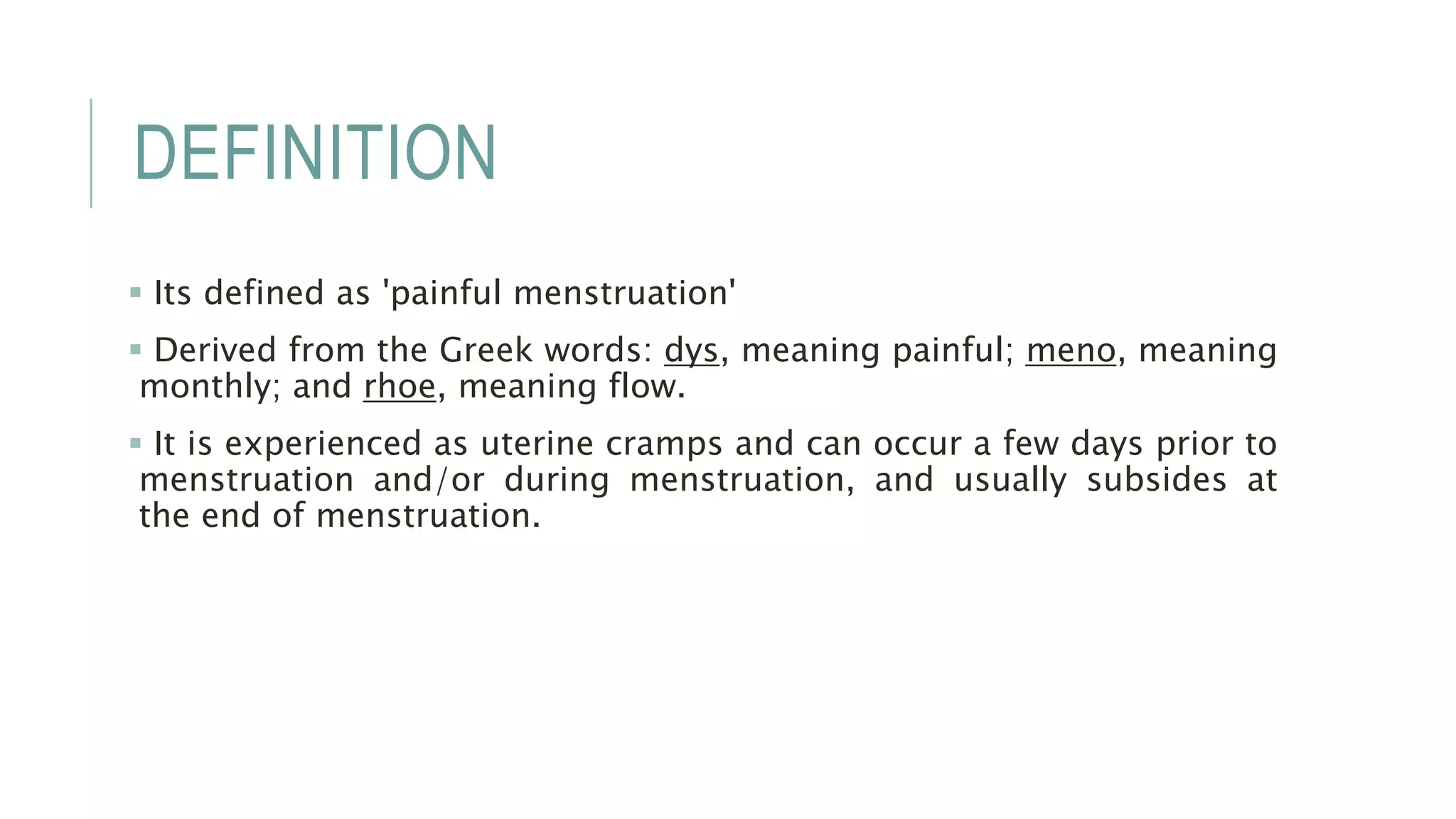 DEFINITION

▪ Its defined as 'painful menstruation'

▪ Derived from the Greek words: dys, meaning painful; meno, meaning monthly; and rhoe, meaning flow.

▪ It is experienced as uterine cramps and can occur a few days prior to menstruation and/or during menstruation, and usually subsides at the end of menstruation.